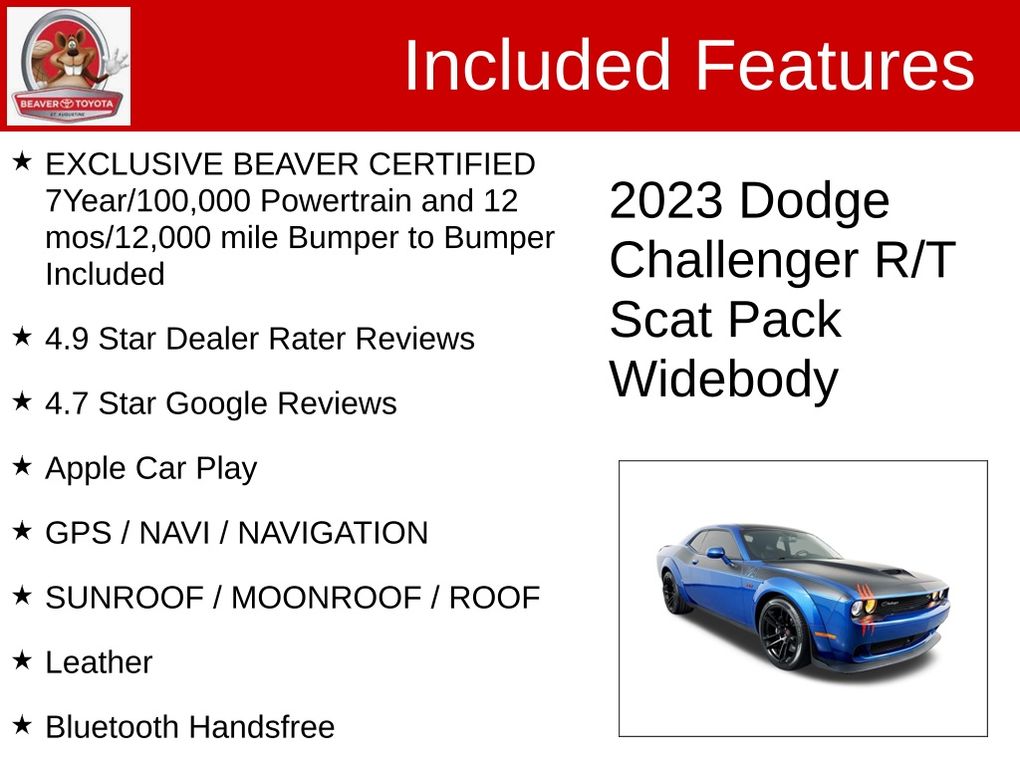 BEAVER TOYOTA
ST. AUGUSTINE

Included Features

★ EXCLUSIVE BEAVER CERTIFIED 7Year/100,000 Powertrain and 12 mos/12,000 mile Bumper to Bumper Included

★ 4.9 Star Dealer Rater Reviews

★ 4.7 Star Google Reviews

★ Apple Car Play

★ GPS / NAVI / NAVIGATION

★ SUNROOF / MOONROOF / ROOF

★ Leather

★ Bluetooth Handsfree

2023 Dodge Challenger R/T Scat Pack Widebody